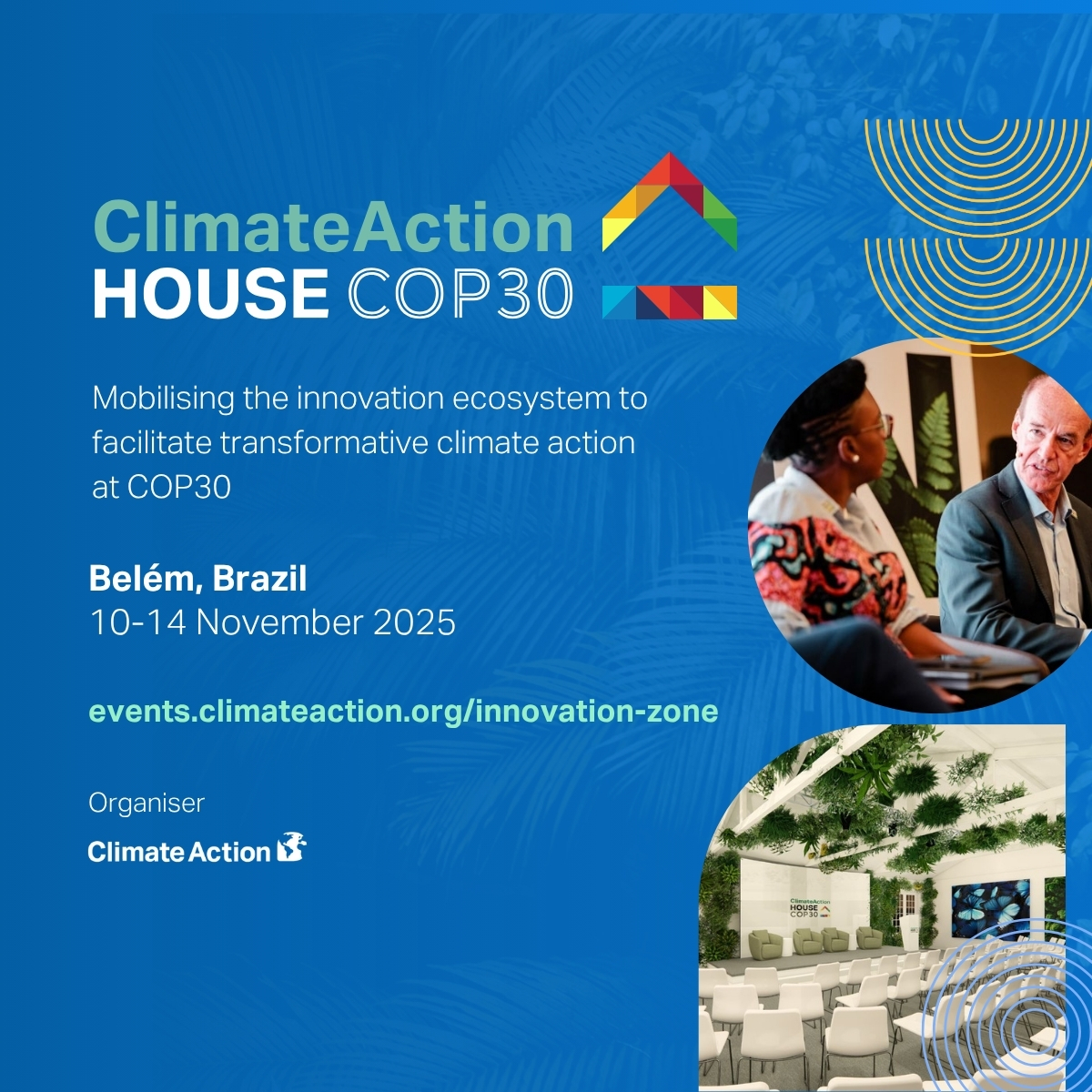 ClimateAction
HOUSE COP30

Mobilising the innovation ecosystem to facilitate transformative climate action at COP30

Belém, Brazil
10-14 November 2025

events.climateaction.org/innovation-zone

Organiser
Climate Action

ClimateAction
HOUSE
COP30